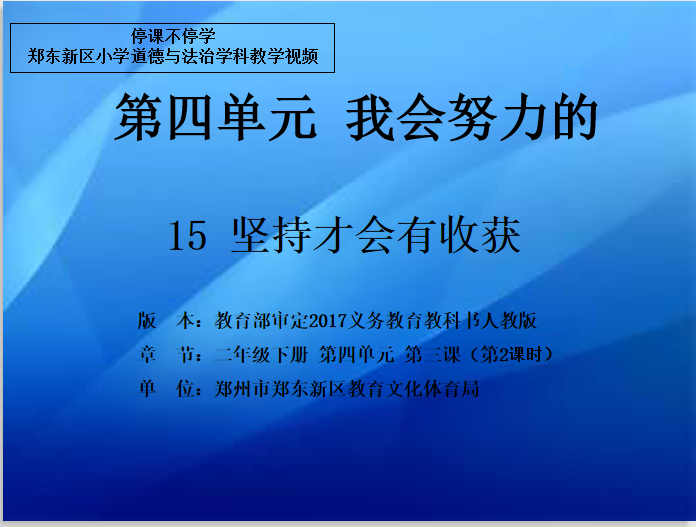 停课不停学
郑东新区小学道德与法治学科教学视频

第四单元 我会努力的

15 坚持才会有收获

版　本：教育部审定2017义务教育教科书人教版
章　节：二年级下册 第四单元 第三课（第2课时）
单　位：郑州市郑东新区教育文化体育局